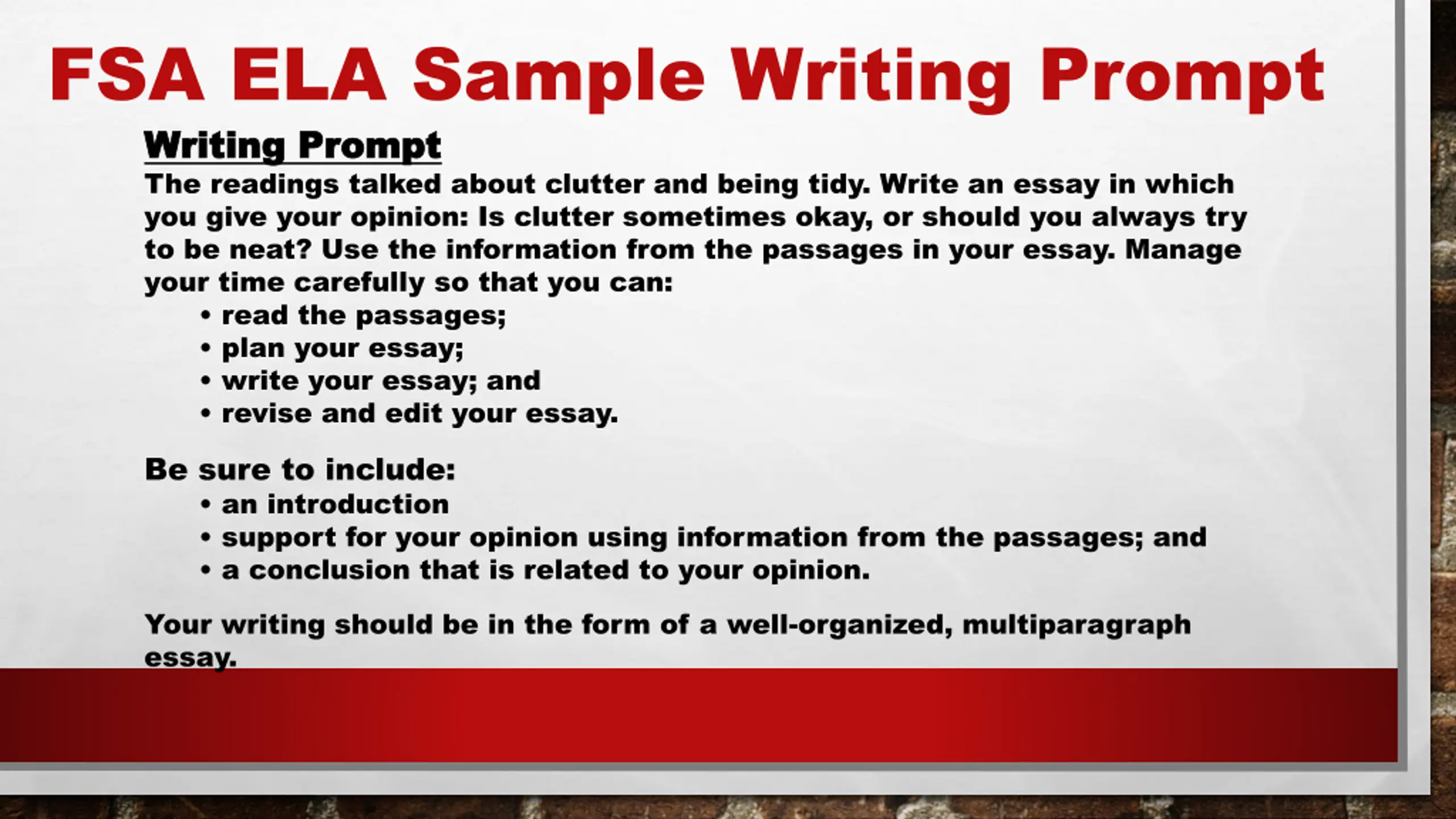 FSA ELA Sample Writing Prompt

Writing Prompt

The readings talked about clutter and being tidy. Write an essay in which you give your opinion: Is clutter sometimes okay, or should you always try to be neat? Use the information from the passages in your essay. Manage your time carefully so that you can:

• read the passages;
• plan your essay;
• write your essay; and
• revise and edit your essay.

Be sure to include:

• an introduction
• support for your opinion using information from the passages; and
• a conclusion that is related to your opinion.

Your writing should be in the form of a well-organized, multiparagraph essay.